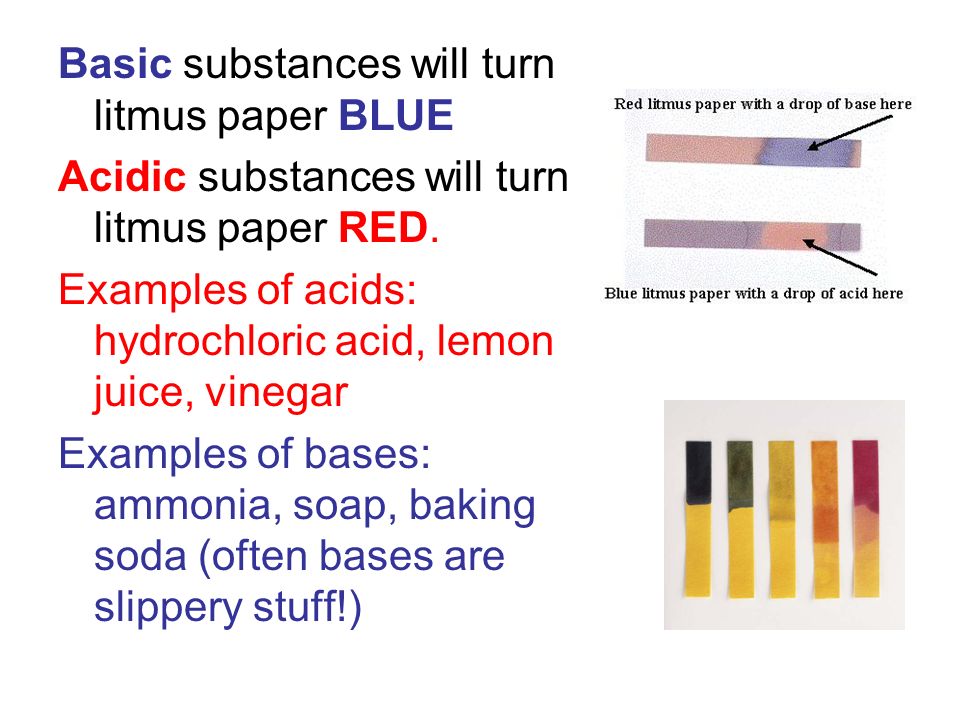 Basic substances will turn litmus paper BLUE

Acidic substances will turn litmus paper RED.

Examples of acids: hydrochloric acid, lemon juice, vinegar

Examples of bases: ammonia, soap, baking soda (often bases are slippery stuff!)

Red litmus paper with a drop of base here

Blue litmus paper with a drop of acid here